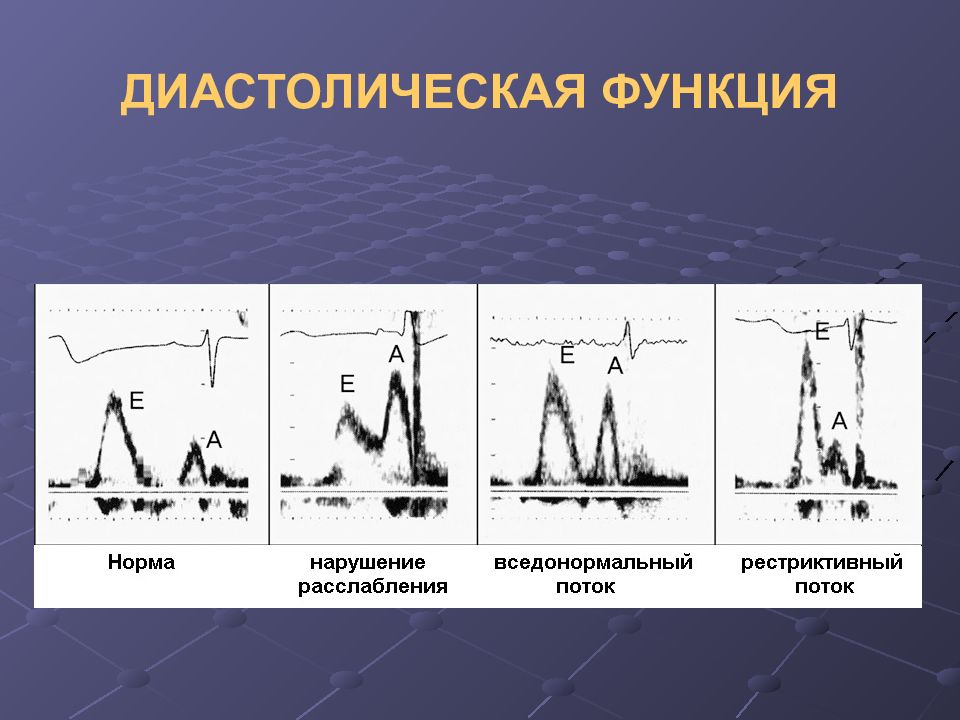 ДИАСТОЛИЧЕСКАЯ ФУНКЦИЯ

E

A

E

A

E

A

E

A

Норма

нарушение расслабления

вседонормальный поток

рестриктивный поток